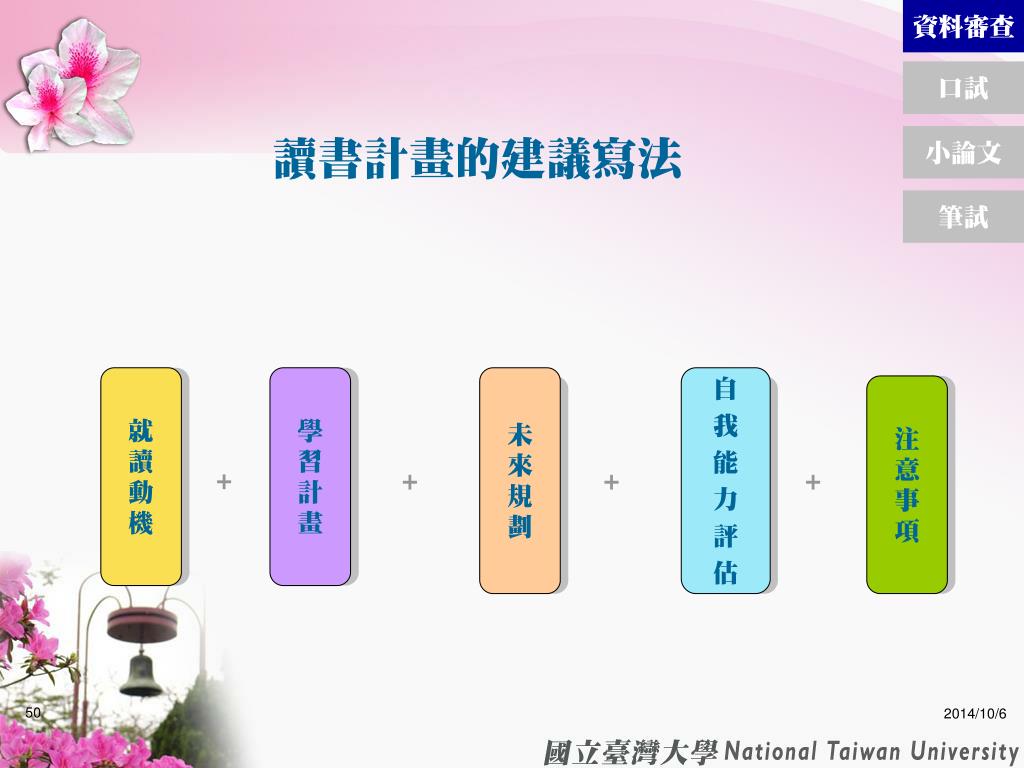 資料審查

口試

小論文

筆試

讀書計畫的建議寫法

就讀動機

+

學習計畫

+

未來規劃

+

自我能力評估

+

注意事項

50

2014/10/6

國立臺灣大學 National Taiwan University